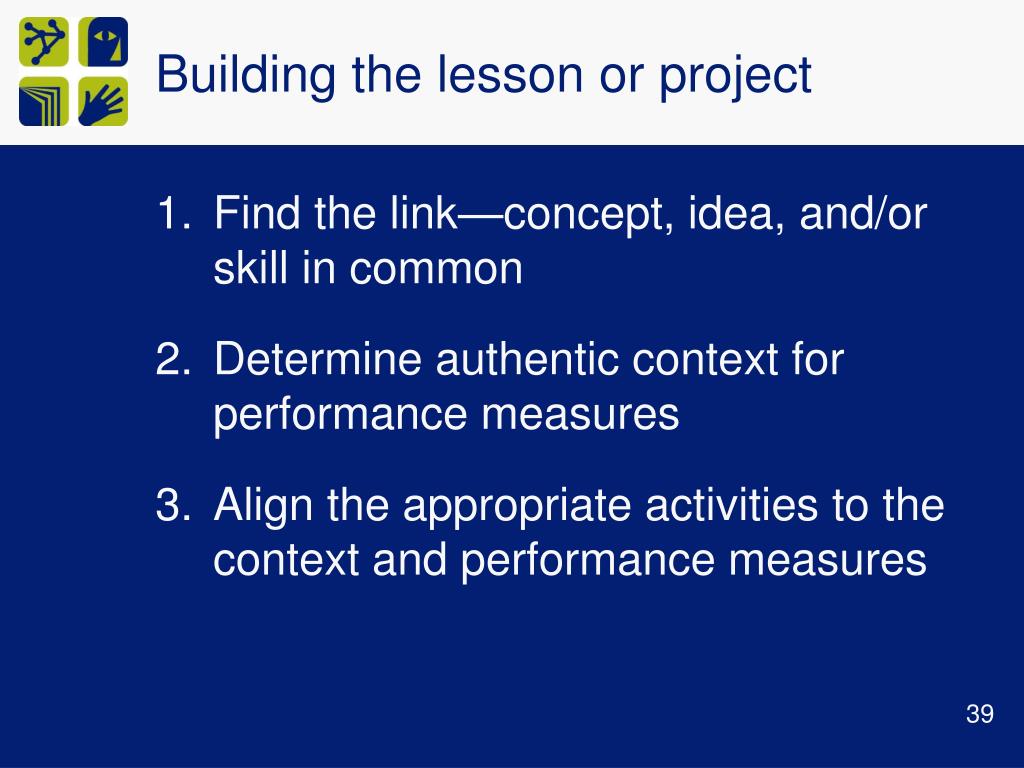 Building the lesson or project

1. Find the link—concept, idea, and/or skill in common

2. Determine authentic context for performance measures

3. Align the appropriate activities to the context and performance measures

39